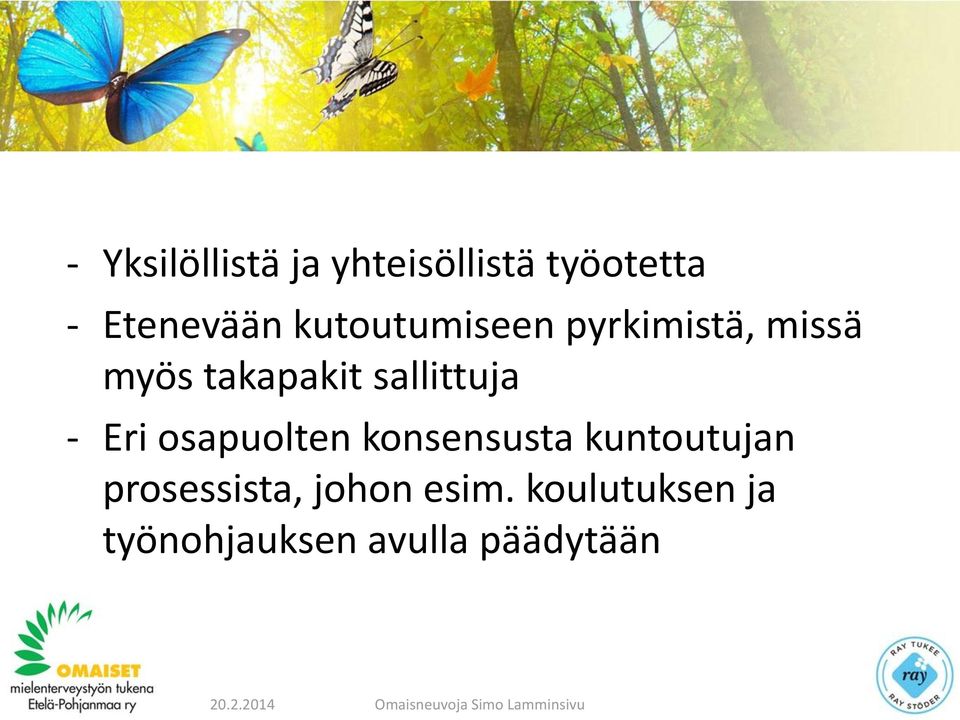 - Yksilöllistä ja yhteisöllistä työotetta
- Etenevään kutoutumiseen pyrkimistä, missä myös takapakit sallittuja
- Eri osapuolten konsensusta kuntoutujan prosessista, johon esim. koulutuksen ja työnohjauksen avulla päädytään

OMAISET
mielenterveystyön tukena
Etelä-Pohjanmaa ry

20.2.2014

Omaisneuvoja Simo Lamminsivu

RAY TUKEE
ray
RAY STÖDER